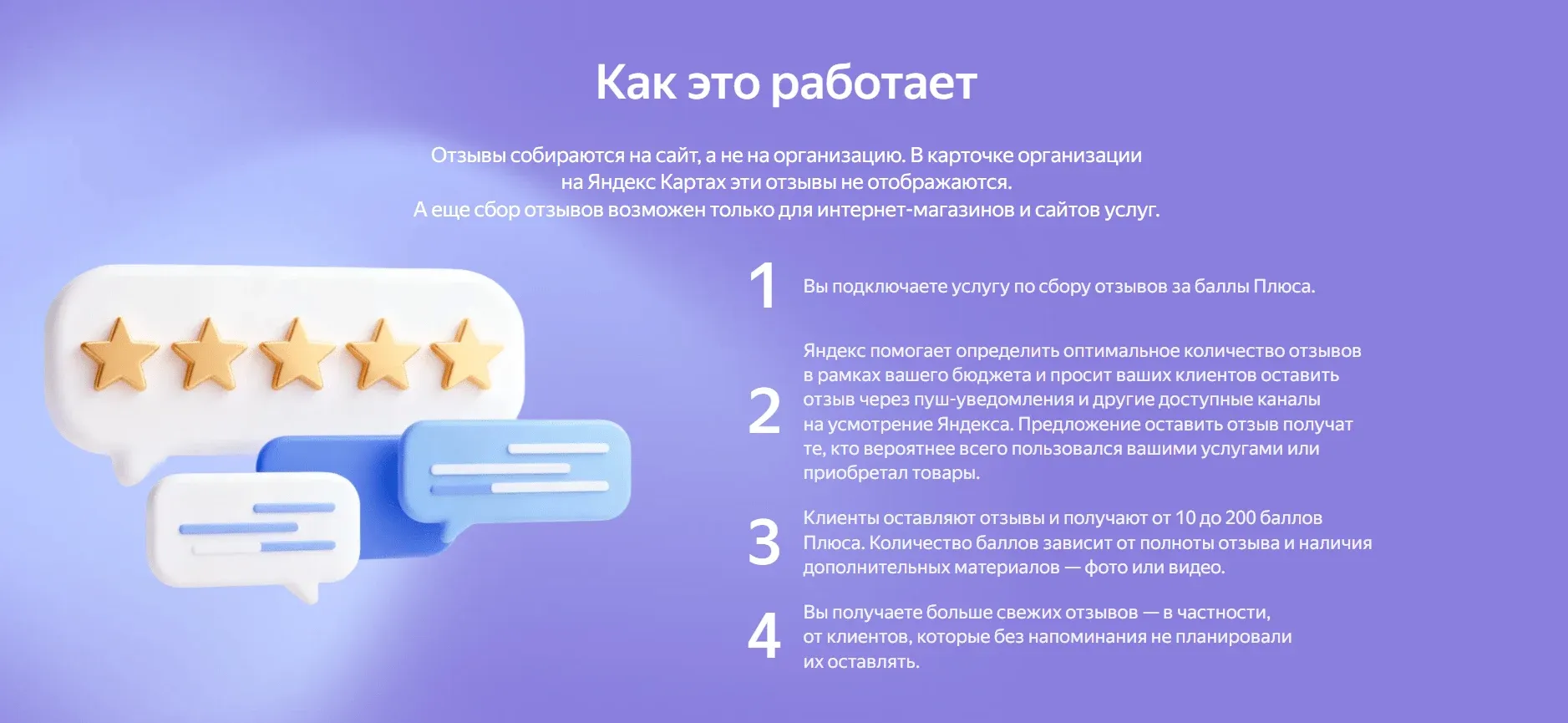 Как это работает

Отзывы собираются на сайт, а не на организацию. В карточке организации на Яндекс Картах эти отзывы не отображаются.
А еще сбор отзывов возможен только для интернет-магазинов и сайтов услуг.

1 Вы подключаете услугу по сбору отзывов за баллы Плюса.

2 Яндекс помогает определить оптимальное количество отзывов в рамках вашего бюджета и просит ваших клиентов оставить отзыв через пуш-уведомления и другие доступные каналы на усмотрение Яндекса. Предложение оставить отзыв получат те, кто вероятнее всего пользовался вашими услугами или приобретал товары.

3 Клиенты оставляют отзывы и получают от 10 до 200 баллов Плюса. Количество баллов зависит от полноты отзыва и наличия дополнительных материалов — фото или видео.

4 Вы получаете больше свежих отзывов — в частности, от клиентов, которые без напоминания не планировали их оставлять.